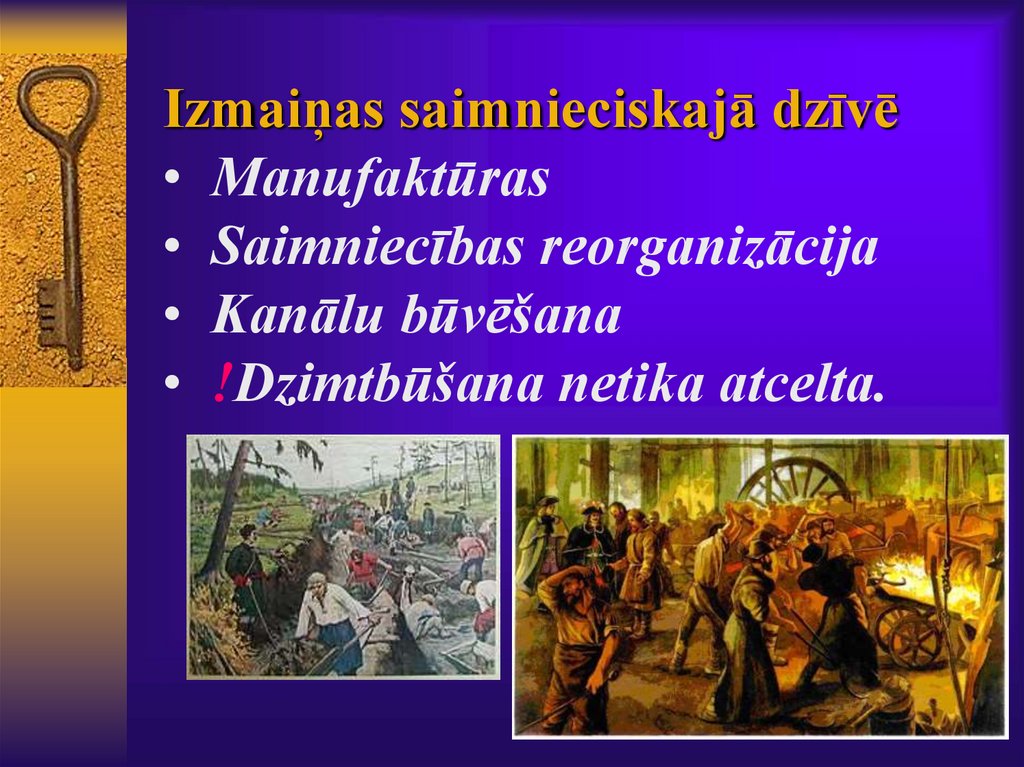 Izmaiņas saimnieciskajā dzīvē
• Manufaktūras
• Saimniecības reorganizācija
• Kanālu būvēšana
• !Dzimtbūšana netika atcelta.